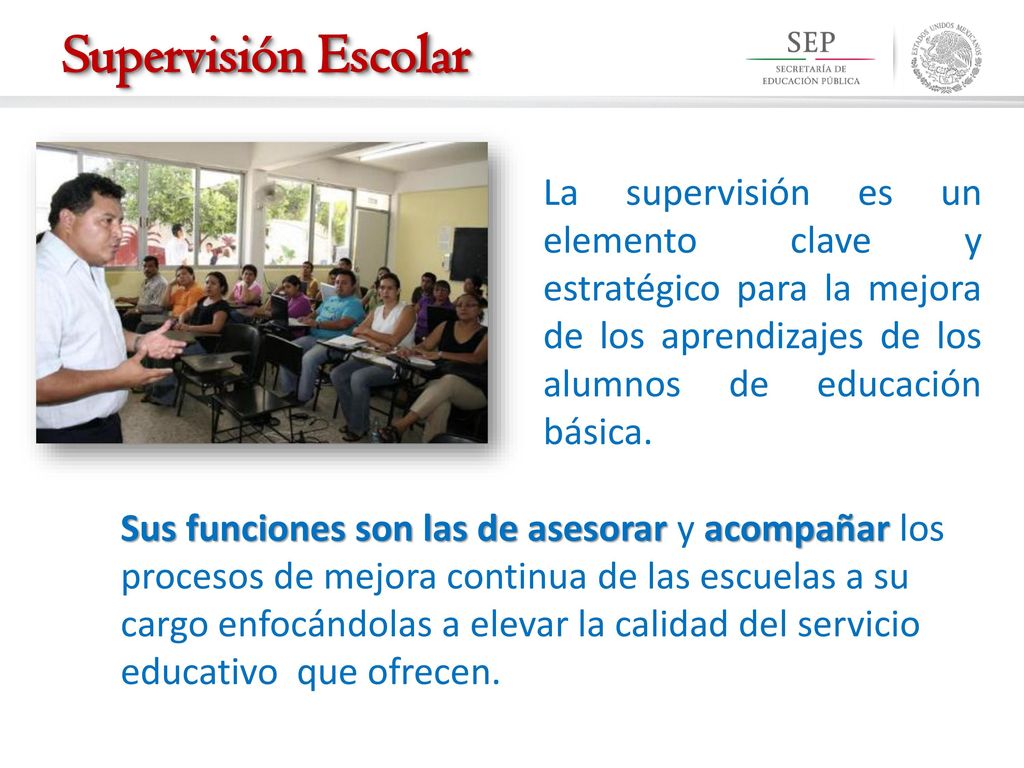 Supervisión Escolar

SEP
SECRETARÍA DE EDUCACIÓN PÚBLICA

ESTADOS UNIDOS MEXICANOS

La supervisión es un elemento clave y estratégico para la mejora de los aprendizajes de los alumnos de educación básica.

Sus funciones son las de asesorar y acompañar los procesos de mejora continua de las escuelas a su cargo enfocándolas a elevar la calidad del servicio educativo que ofrecen.